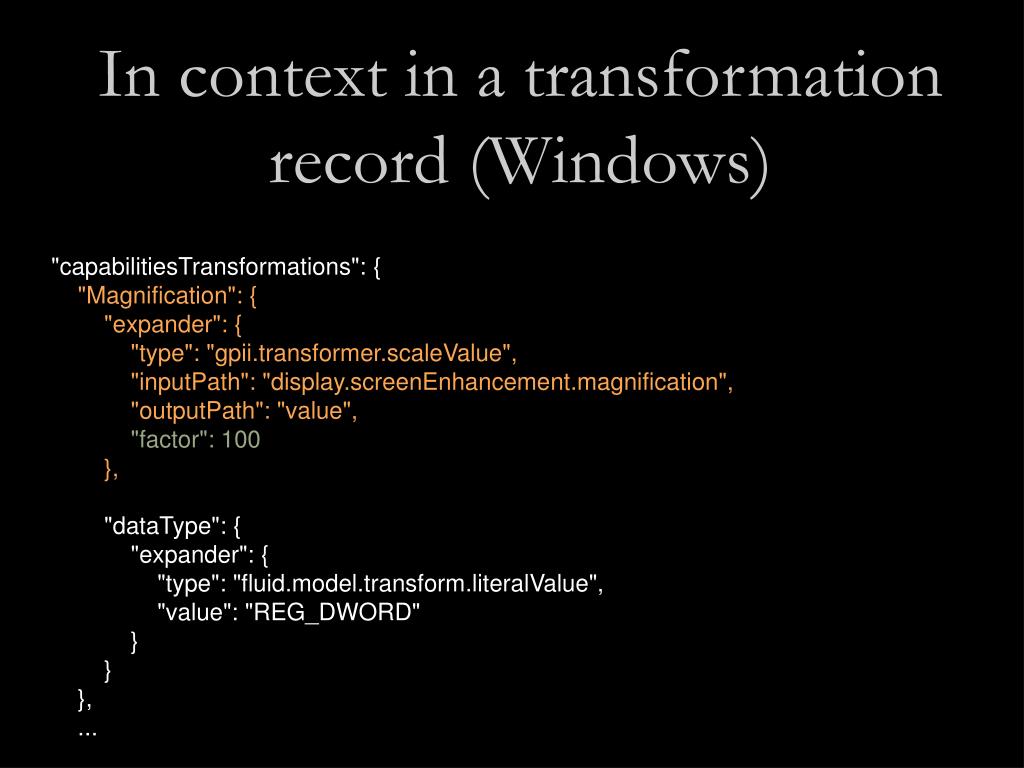 In context in a transformation record (Windows)

"capabilitiesTransformations": {
    "Magnification": {
        "expander": {
            "type": "gpii.transformer.scaleValue",
            "inputPath": "display.screenEnhancement.magnification",
            "outputPath": "value",
            "factor": 100
        },

        "dataType": {
            "expander": {
                "type": "fluid.model.transform.literalValue",
                "value": "REG_DWORD"
            }
        }
    },
    ...